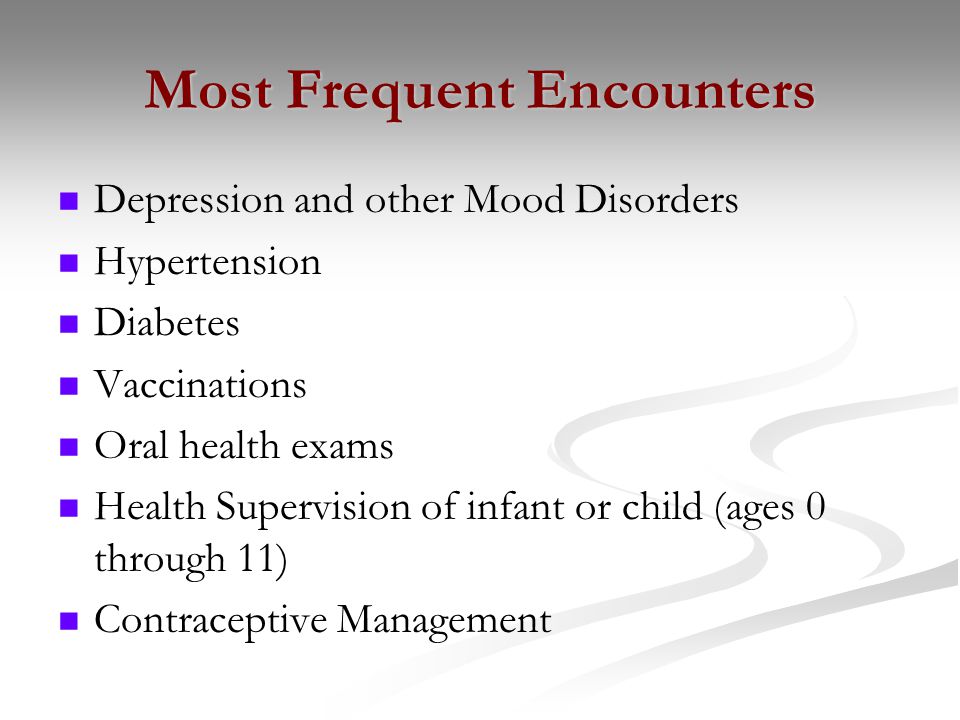 Most Frequent Encounters

- Depression and other Mood Disorders
- Hypertension
- Diabetes
- Vaccinations
- Oral health exams
- Health Supervision of infant or child (ages 0 through 11)
- Contraceptive Management